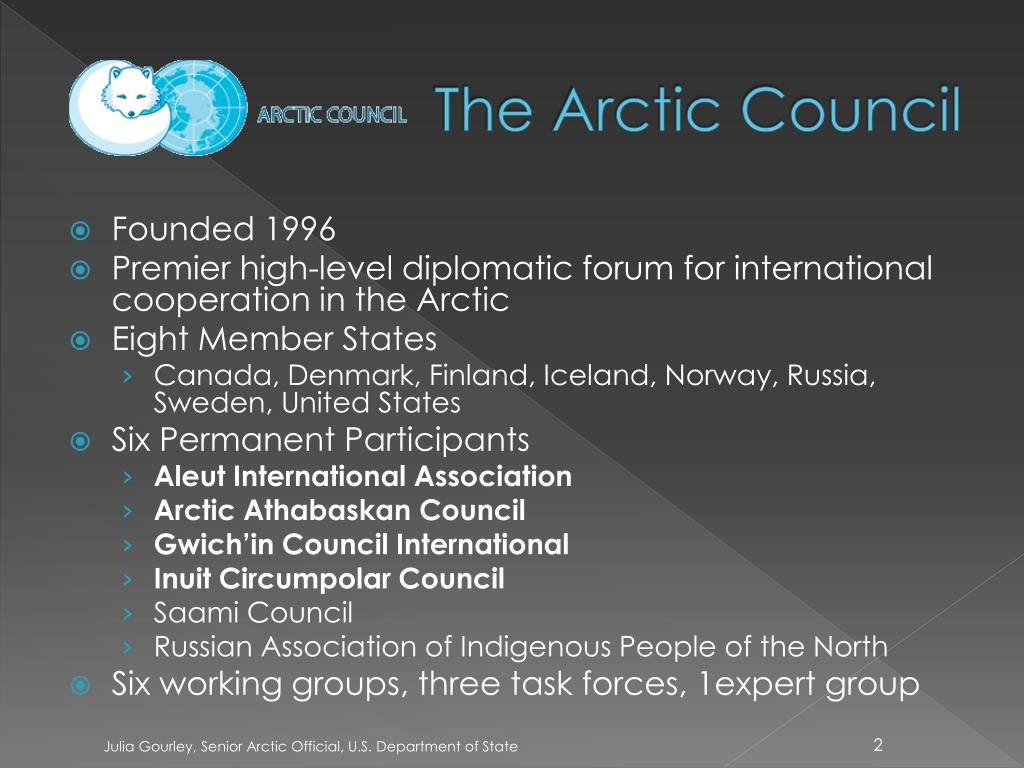 ARCTIC COUNCIL

The Arctic Council

Founded 1996

Premier high-level diplomatic forum for international cooperation in the Arctic

Eight Member States

› Canada, Denmark, Finland, Iceland, Norway, Russia, Sweden, United States

Six Permanent Participants

› Aleut International Association

› Arctic Athabaskan Council

› Gwich'in Council International

› Inuit Circumpolar Council

› Saami Council

› Russian Association of Indigenous People of the North

Six working groups, three task forces, 1expert group

Julia Gourley, Senior Arctic Official, U.S. Department of State

2